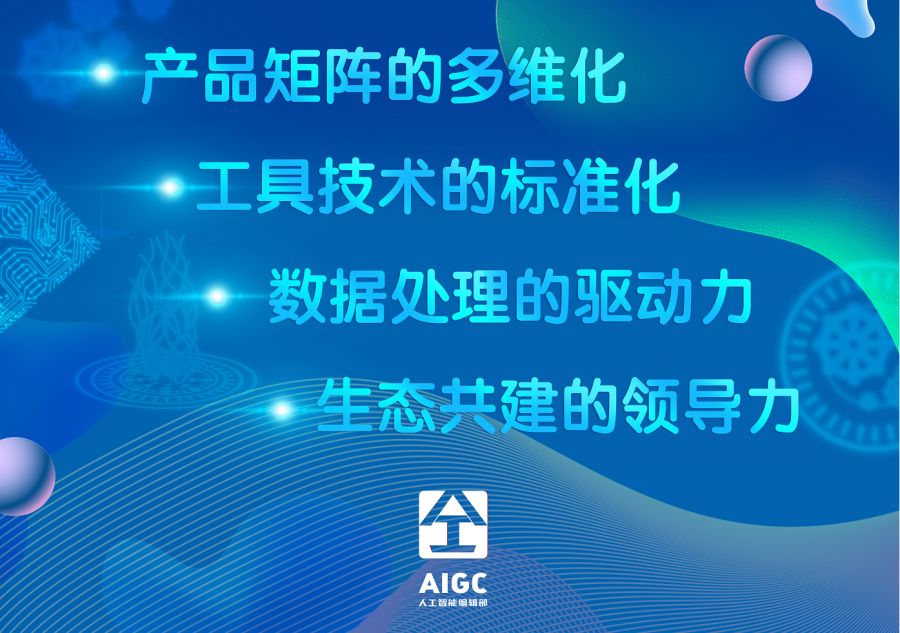 产品矩阵的多维化

工具技术的标准化

数据处理的驱动力

生态共建的领导力

AIGC
人工智能编辑部